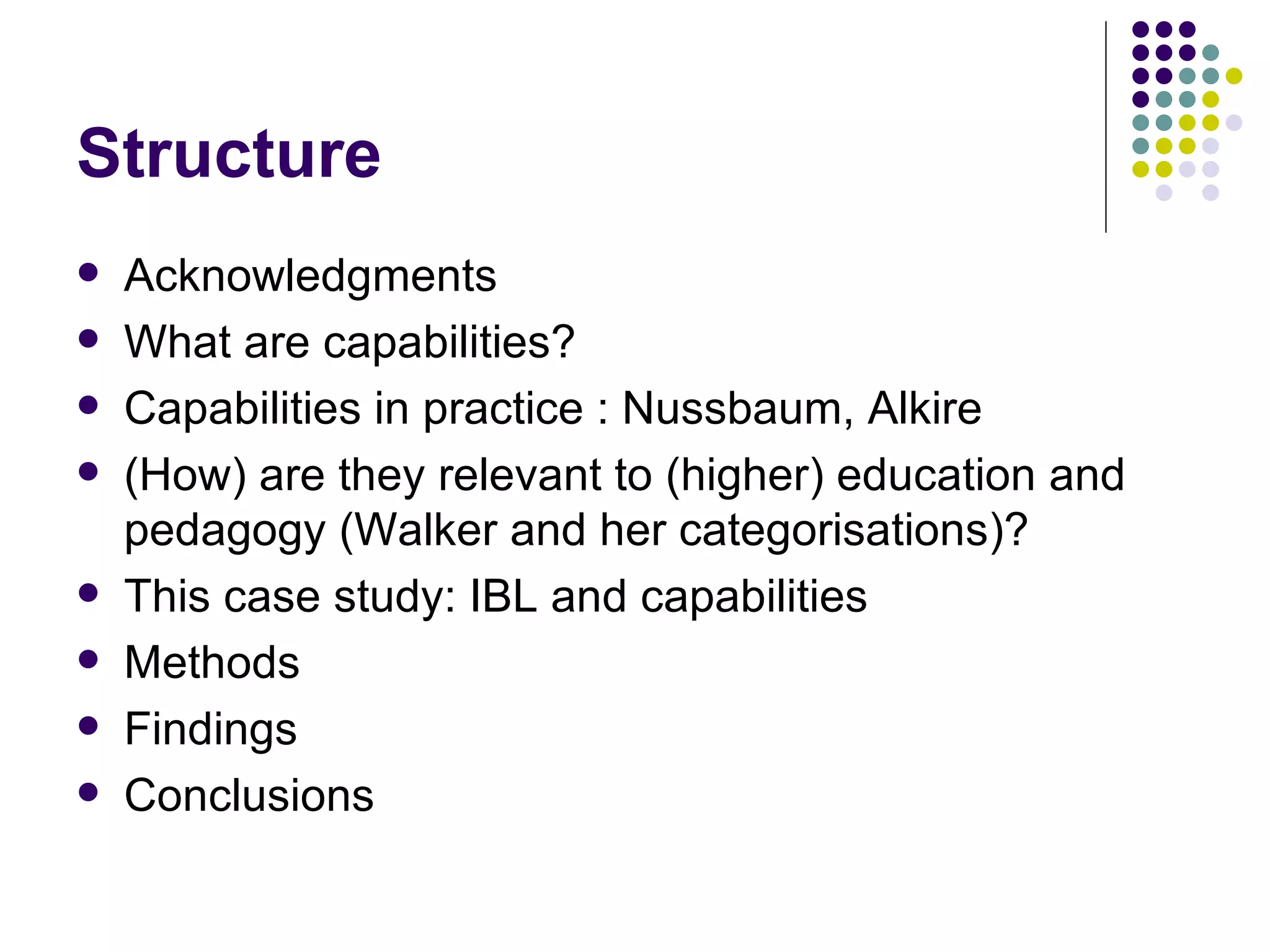 Structure

- Acknowledgments
- What are capabilities?
- Capabilities in practice : Nussbaum, Alkire
- (How) are they relevant to (higher) education and pedagogy (Walker and her categorisations)?
- This case study: IBL and capabilities
- Methods
- Findings
- Conclusions